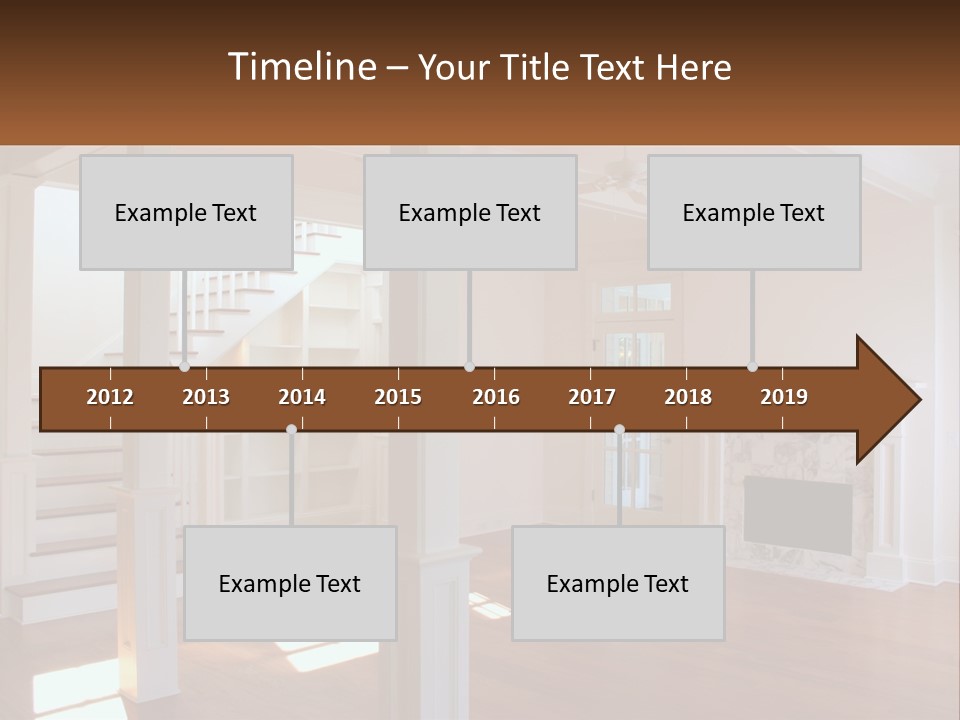 Timeline – Your Title Text Here

Example Text

Example Text

Example Text

2012 2013 2014 2015 2016 2017 2018 2019

Example Text

Example Text